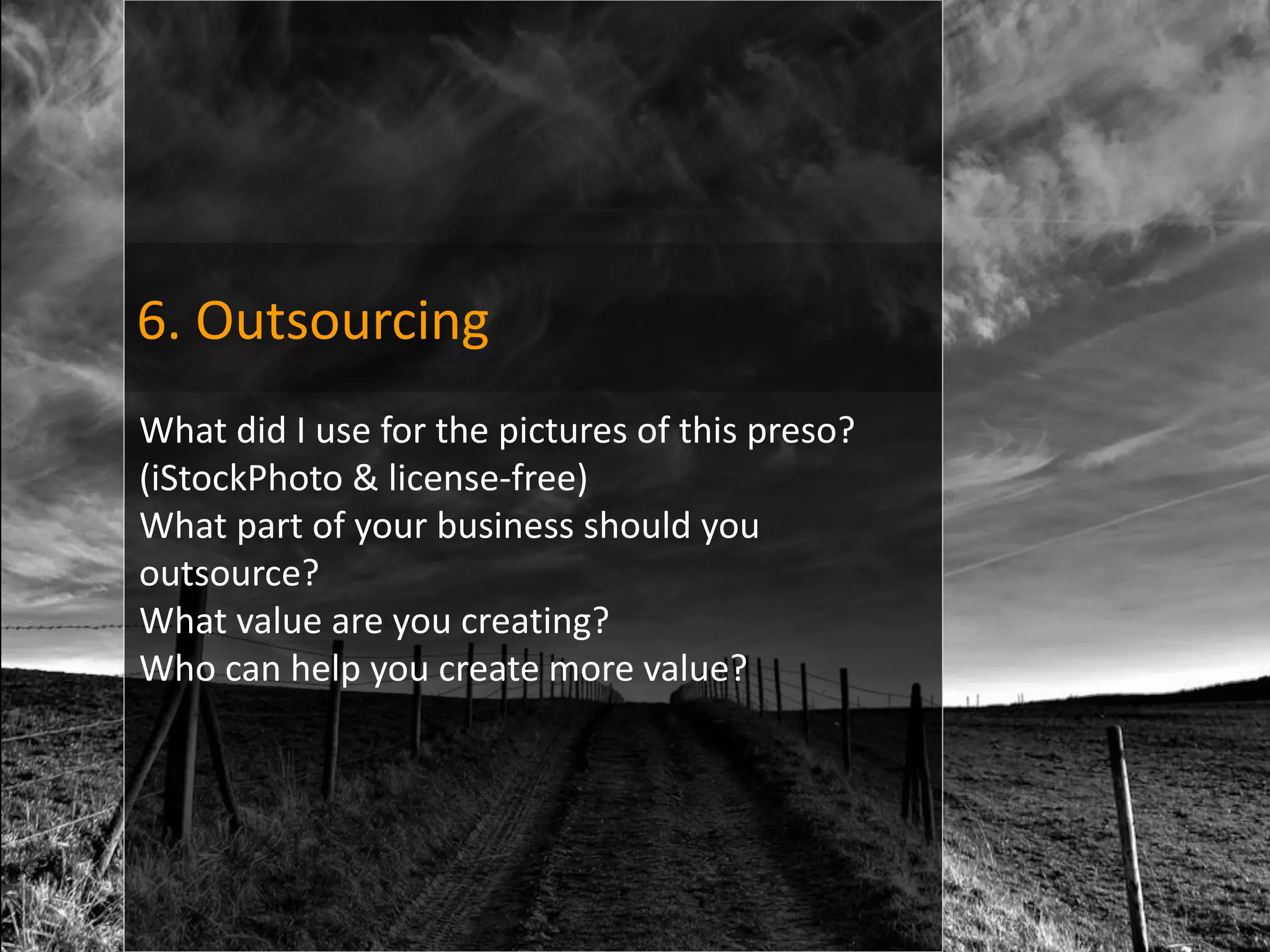 6. Outsourcing

What did I use for the pictures of this preso? (iStockPhoto & license-free)
What part of your business should you outsource?
What value are you creating?
Who can help you create more value?